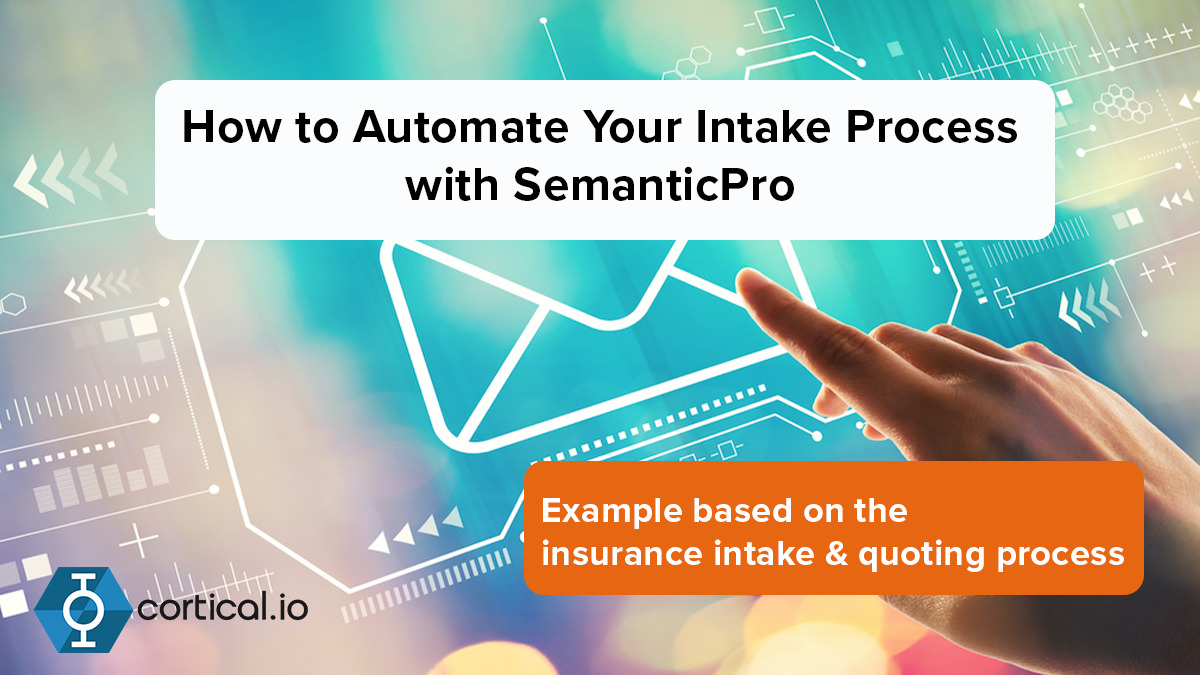 How to Automate Your Intake Process with SemanticPro

Example based on the insurance intake & quoting process

cortical.io